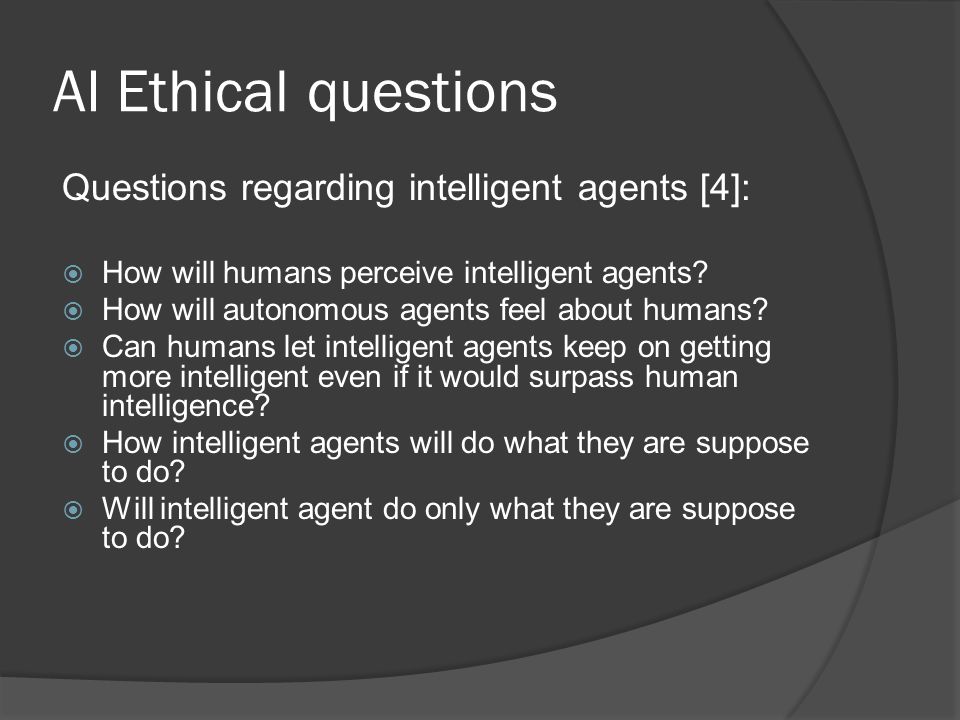 AI Ethical questions

Questions regarding intelligent agents [4]:

- How will humans perceive intelligent agents?
- How will autonomous agents feel about humans?
- Can humans let intelligent agents keep on getting more intelligent even if it would surpass human intelligence?
- How intelligent agents will do what they are suppose to do?
- Will intelligent agent do only what they are suppose to do?